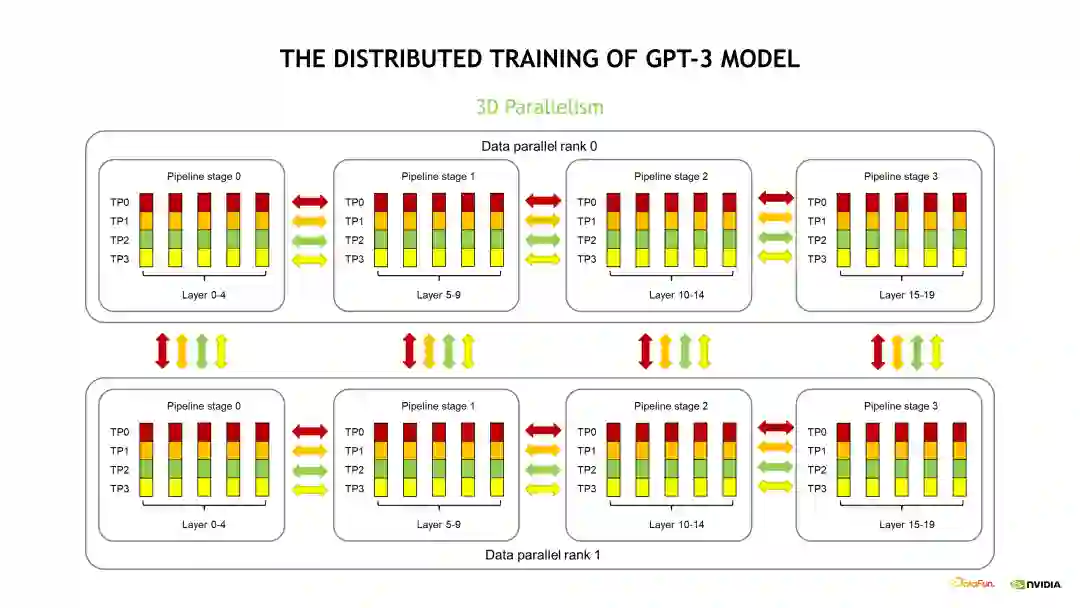 THE DISTRIBUTED TRAINING OF GPT-3 MODEL

3D Parallelism

Data parallel rank 0

Pipeline stage 0
TP0
TP1
TP2
TP3
Layer 0-4

Pipeline stage 1
TP0
TP1
TP2
TP3
Layer 5-9

Pipeline stage 2
TP0
TP1
TP2
TP3
Layer 10-14

Pipeline stage 3
TP0
TP1
TP2
TP3
Layer 15-19

Pipeline stage 0
TP0
TP1
TP2
TP3
Layer 0-4

Pipeline stage 1
TP0
TP1
TP2
TP3
Layer 5-9

Pipeline stage 2
TP0
TP1
TP2
TP3
Layer 10-14

Pipeline stage 3
TP0
TP1
TP2
TP3
Layer 15-19

Data parallel rank 1

DataFun. NVIDIA